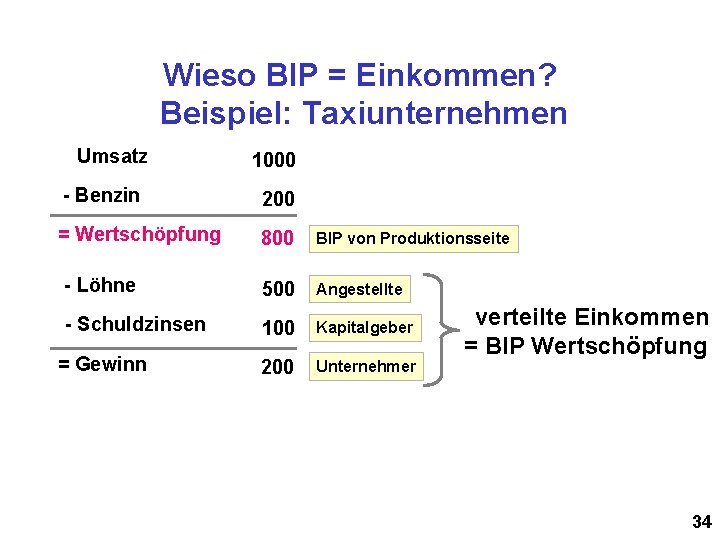 Wieso BIP = Einkommen?
Beispiel: Taxiunternehmen

Umsatz 1000

- Benzin 200

= Wertschöpfung 800 BIP von Produktionsseite

- Löhne 500 Angestellte

- Schuldzinsen 100 Kapitalgeber

= Gewinn 200 Unternehmer

verteilte Einkommen
= BIP Wertschöpfung

34